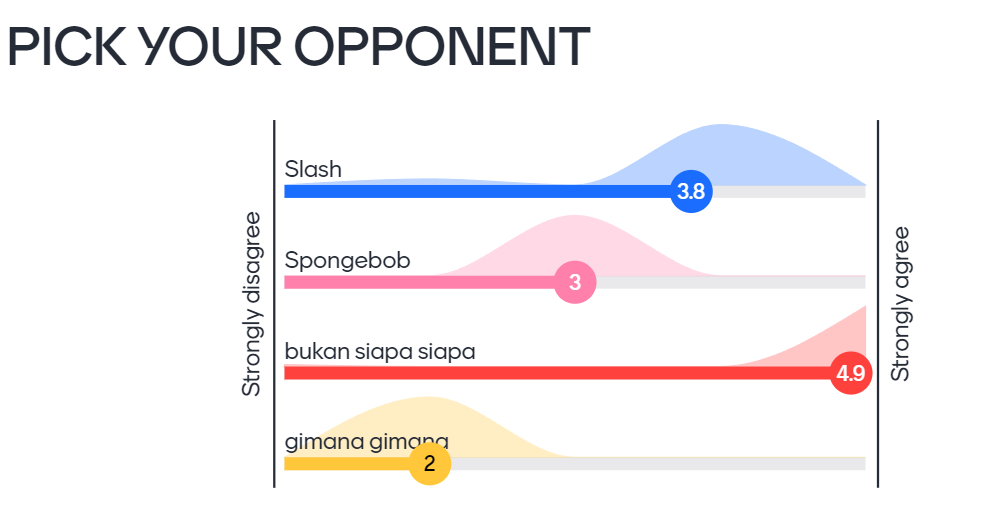 PICK YOUR OPPONENT

Strongly disagree

Slash
3.8

Spongebob
3

bukan siapa siapa
4.9

gimana gimana
2

Strongly agree